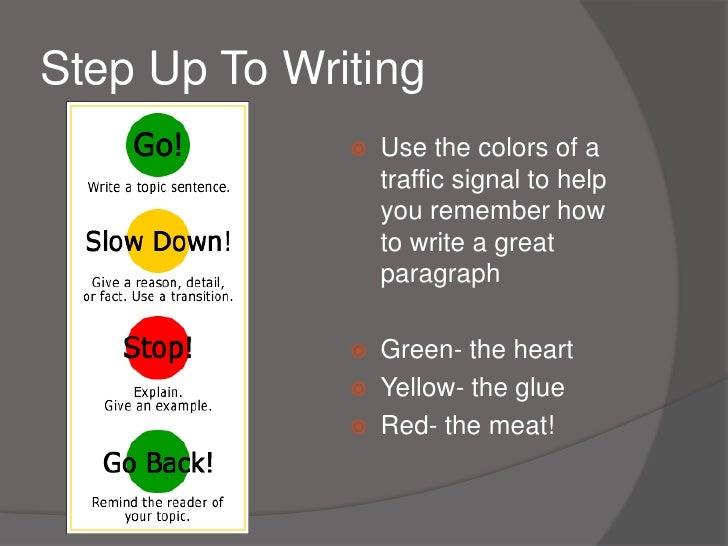 Step Up To Writing

Go!

Write a topic sentence.

Slow Down!

Give a reason, detail, or fact. Use a transition.

Stop!

Explain. Give an example.

Go Back!

Remind the reader of your topic.

Use the colors of a traffic signal to help you remember how to write a great paragraph

Green- the heart

Yellow- the glue

Red- the meat!